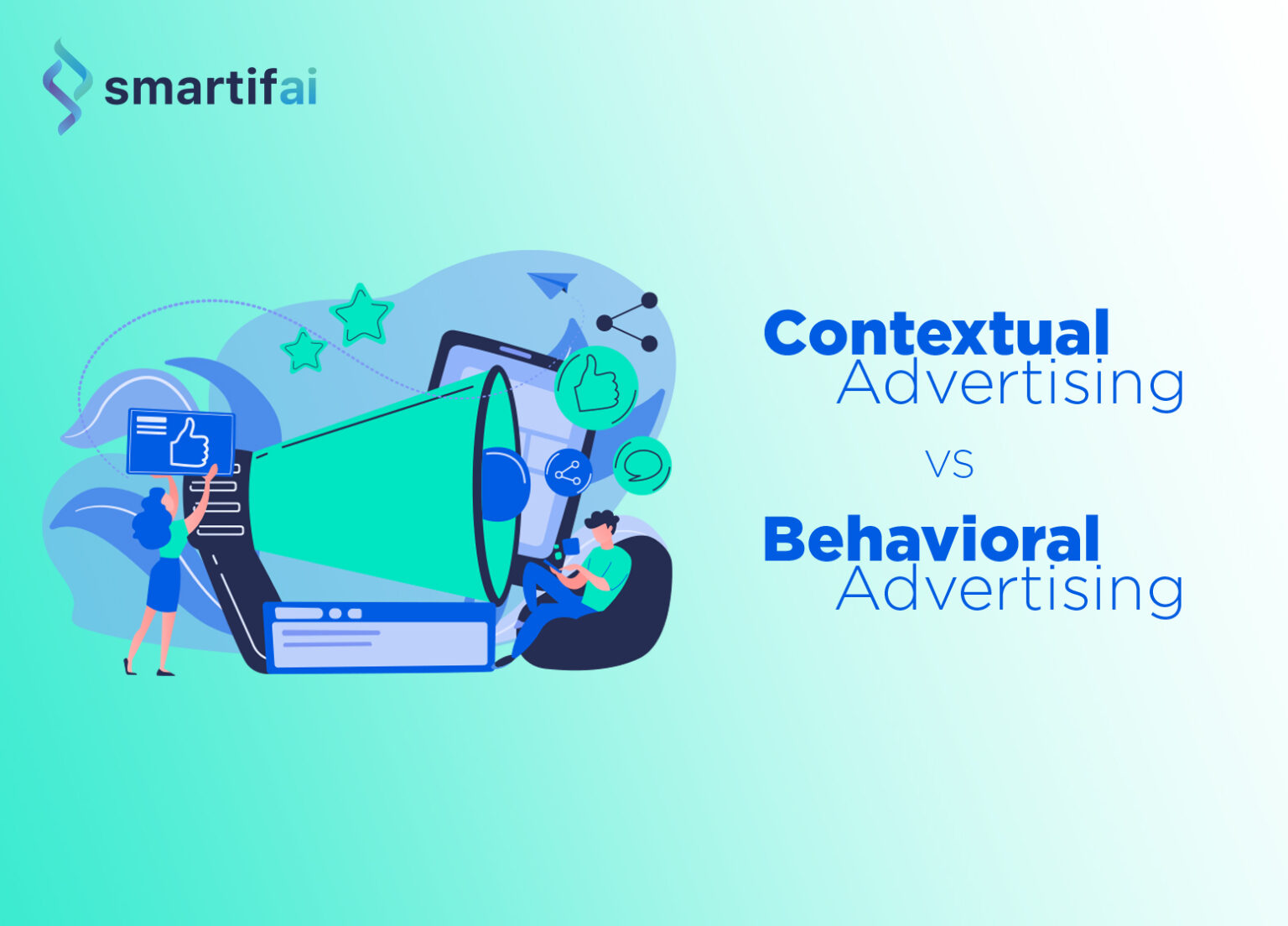 smartifai

Contextual Advertising

VS

Behavioral Advertising